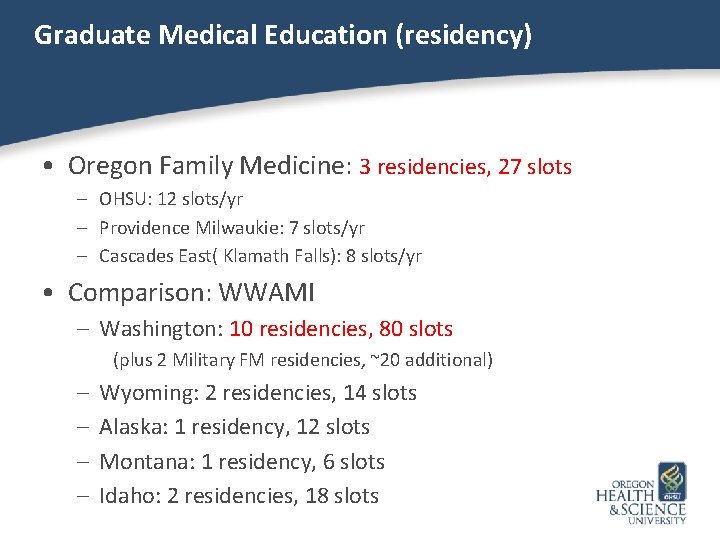 Graduate Medical Education (residency)

• Oregon Family Medicine: 3 residencies, 27 slots
– OHSU: 12 slots/yr
– Providence Milwaukie: 7 slots/yr
– Cascades East( Klamath Falls): 8 slots/yr

• Comparison: WWAMI
– Washington: 10 residencies, 80 slots
(plus 2 Military FM residencies, ~20 additional)
– Wyoming: 2 residencies, 14 slots
– Alaska: 1 residency, 12 slots
– Montana: 1 residency, 6 slots
– Idaho: 2 residencies, 18 slots

OREGON HEALTH & SCIENCE UNIVERSITY OHSU